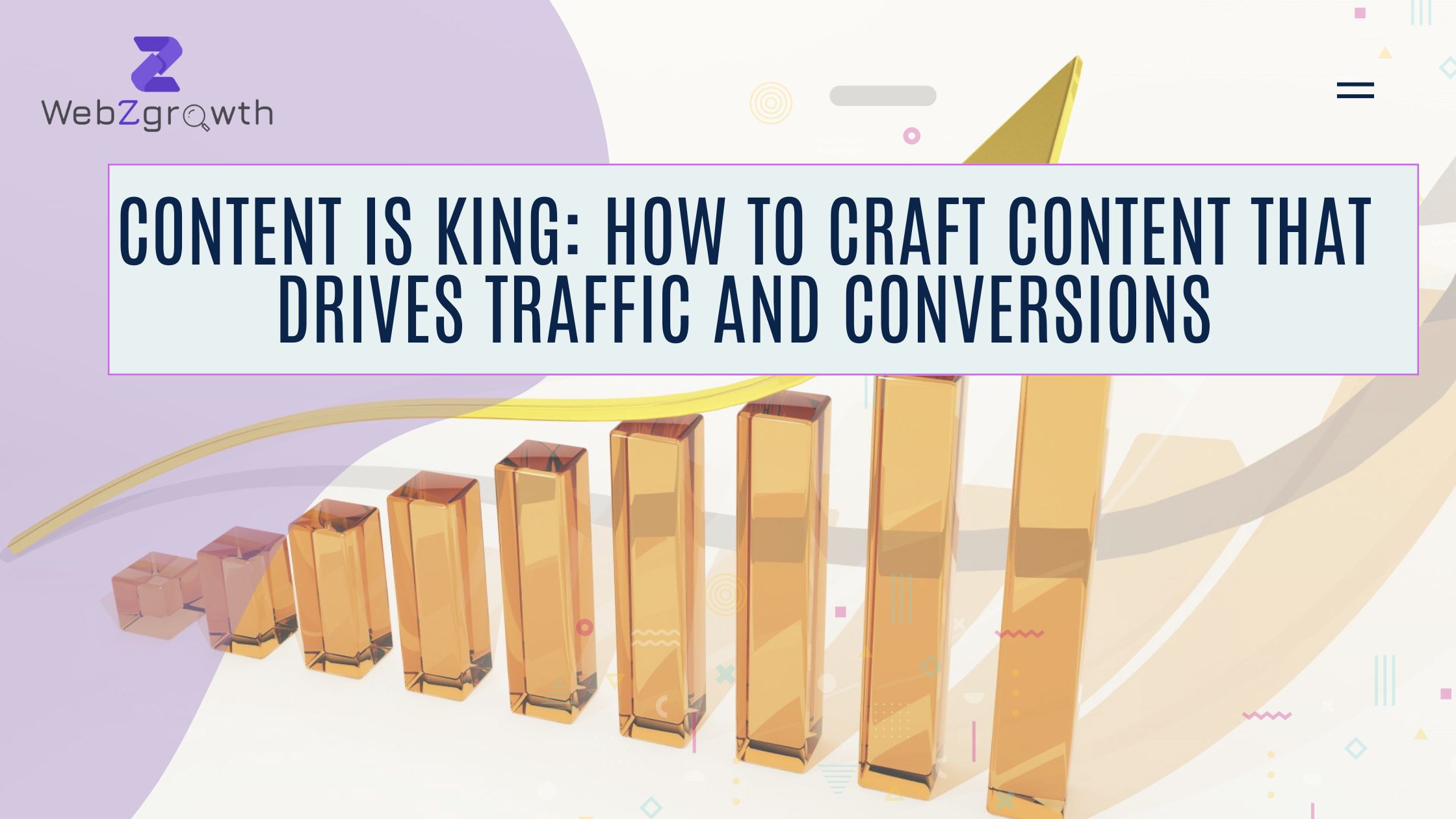 WebZgrowth

CONTENT IS KING: HOW TO CRAFT CONTENT THAT DRIVES TRAFFIC AND CONVERSIONS